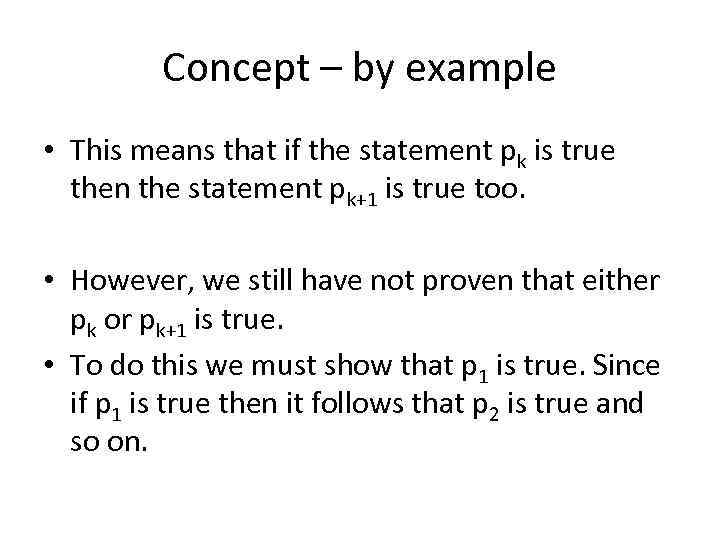 Concept – by example

• This means that if the statement $p_k$ is true then the statement $p_{k+1}$ is true too.

• However, we still have not proven that either $p_k$ or $p_{k+1}$ is true.
• To do this we must show that $p_1$ is true. Since if $p_1$ is true then it follows that $p_2$ is true and so on.